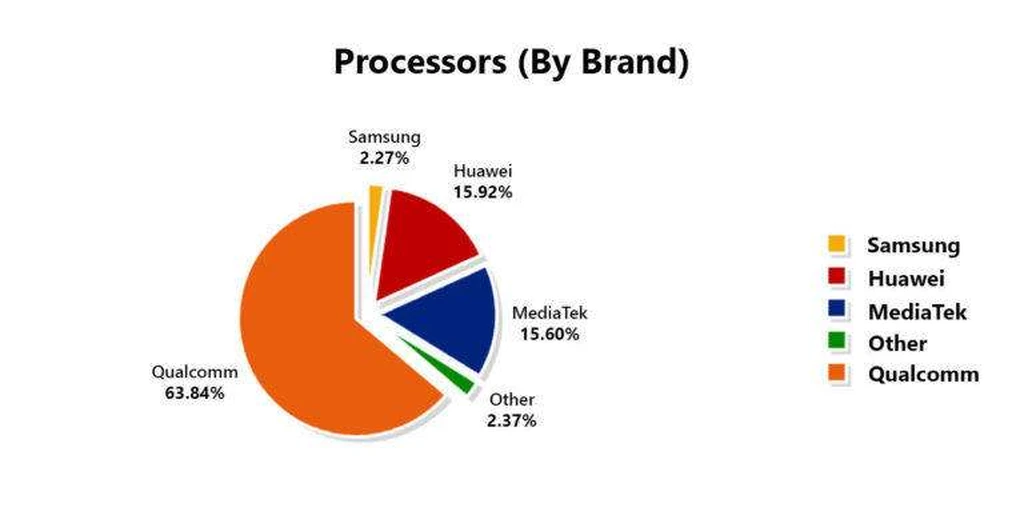 Processors (By Brand)

Samsung
2.27%

Huawei
15.92%

MediaTek
15.60%

Other
2.37%

Qualcomm
63.84%

Samsung
Huawei
MediaTek
Other
Qualcomm